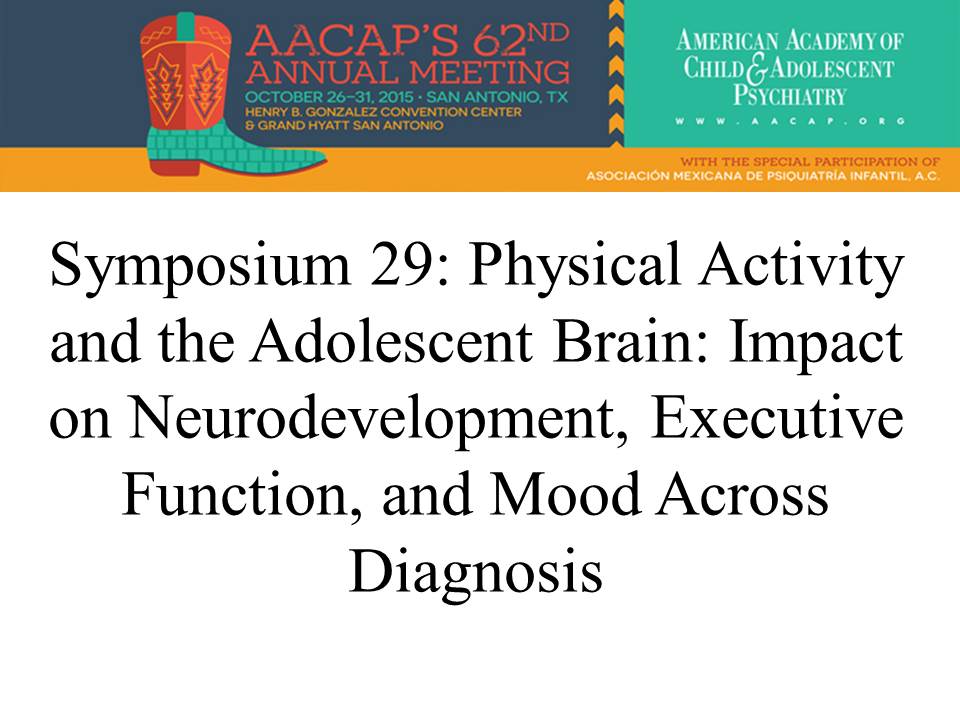 AACAP'S 62ND ANNUAL MEETING
OCTOBER 26–31, 2015 • SAN ANTONIO, TX
HENRY B. GONZALEZ CONVENTION CENTER & GRAND HYATT SAN ANTONIO

AMERICAN ACADEMY OF CHILD & ADOLESCENT PSYCHIATRY
WWW.AACAP.ORG

WITH THE SPECIAL PARTICIPATION OF ASOCIACIÓN MEXICANA DE PSIQUIATRÍA INFANTIL, A.C.

Symposium 29: Physical Activity and the Adolescent Brain: Impact on Neurodevelopment, Executive Function, and Mood Across Diagnosis